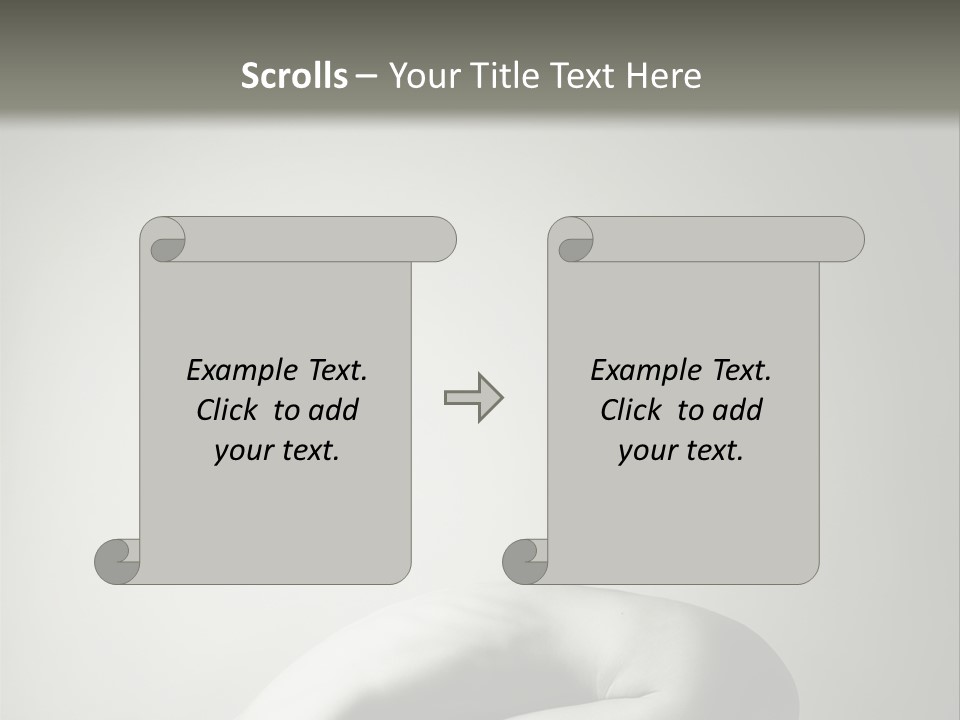 Scrolls – Your Title Text Here

Example Text. Click to add your text.

Example Text. Click to add your text.